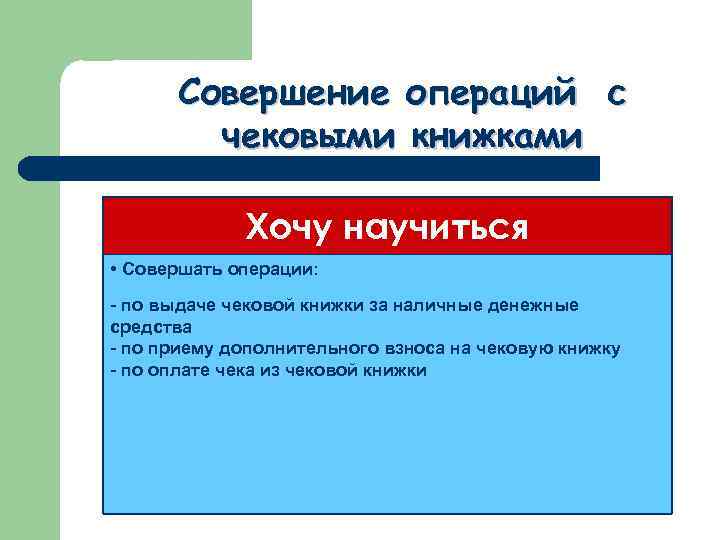 Совершение операций с чековыми книжками

Хочу научиться

• Совершать операции:

- по выдаче чековой книжки за наличные денежные средства
- по приему дополнительного взноса на чековую книжку
- по оплате чека из чековой книжки